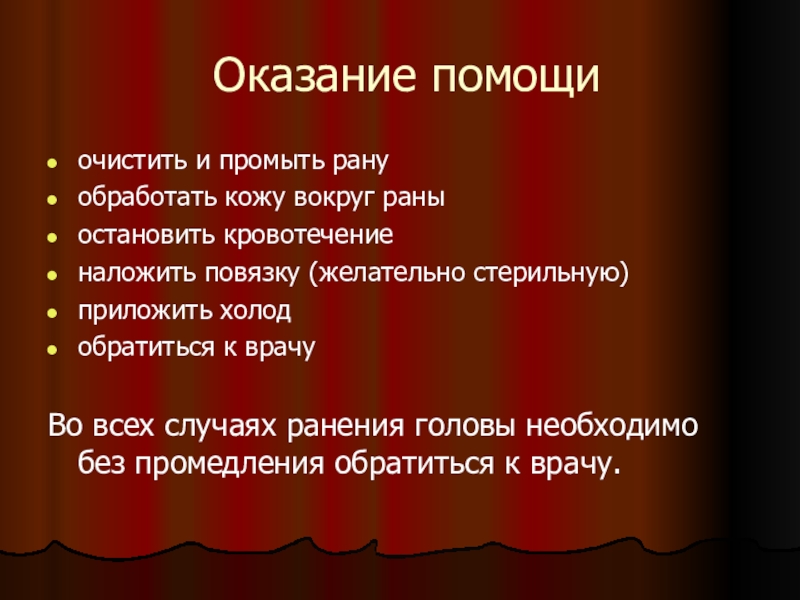 Оказание помощи

- очистить и промыть рану
- обработать кожу вокруг раны
- остановить кровотечение
- наложить повязку (желательно стерильную)
- приложить холод
- обратиться к врачу

Во всех случаях ранения головы необходимо без промедления обратиться к врачу.